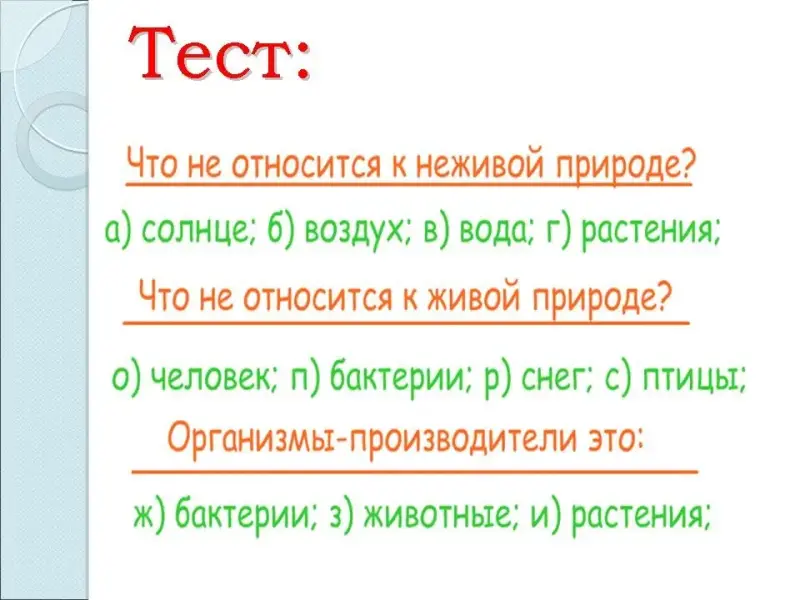 Тест:

Что не относится к неживой природе?

а) солнце; б) воздух; в) вода; г) растения;

Что не относится к живой природе?

о) человек; п) бактерии; р) снег; с) птицы;

Организмы-производители это:

ж) бактерии; з) животные; и) растения;